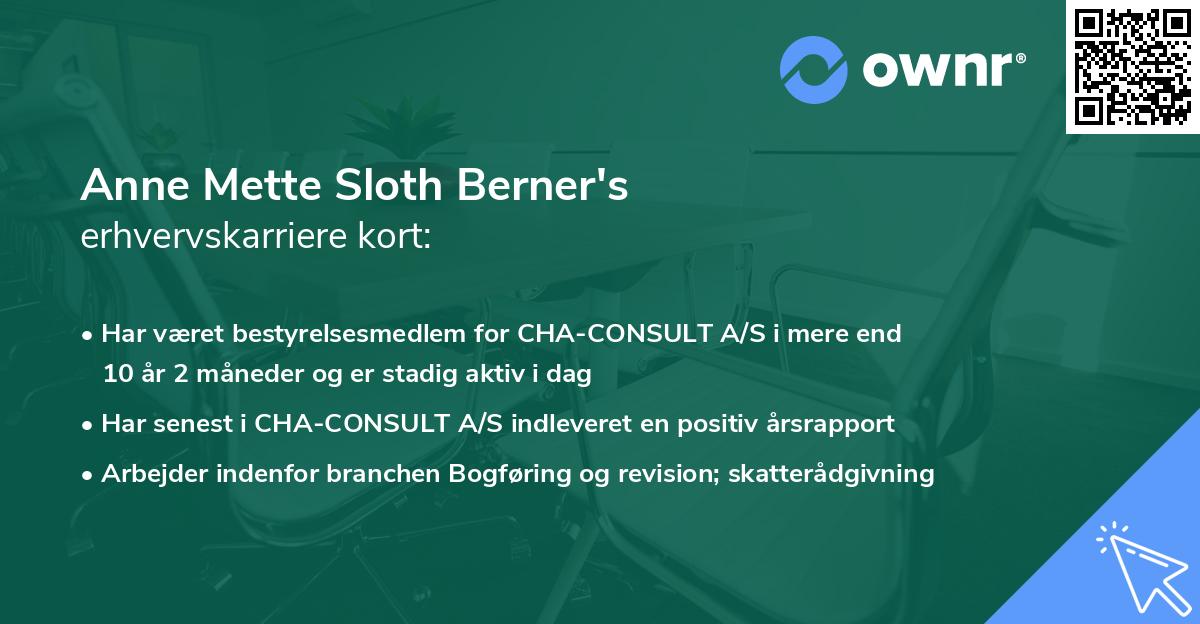 ownr®

Anne Mette Sloth Berner's
erhvervskarriere kort:

• Har været bestyrelsesmedlem for CHA-CONSULT A/S i mere end 10 år 2 måneder og er stadig aktiv i dag
• Har senest i CHA-CONSULT A/S indleveret en positiv årsrapport
• Arbejder indenfor branchen Bogføring og revision; skatterådgivning